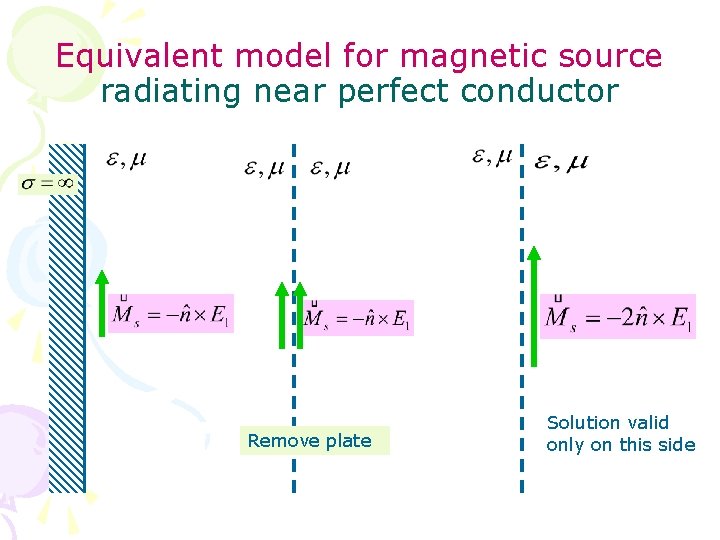 Equivalent model for magnetic source radiating near perfect conductor

$\sigma = \infty$

$\varepsilon, \mu$

$\overset{\sqcup}{M}_s = -\hat{n} \times E_1$

$\varepsilon, \mu$ $\varepsilon, \mu$

$\overset{\sqcup}{M}_s = -\hat{n} \times E_1$

Remove plate

$\varepsilon, \mu$ $\varepsilon, \mu$

$\overset{\sqcup}{M}_s = -2\hat{n} \times E_1$

Solution valid only on this side